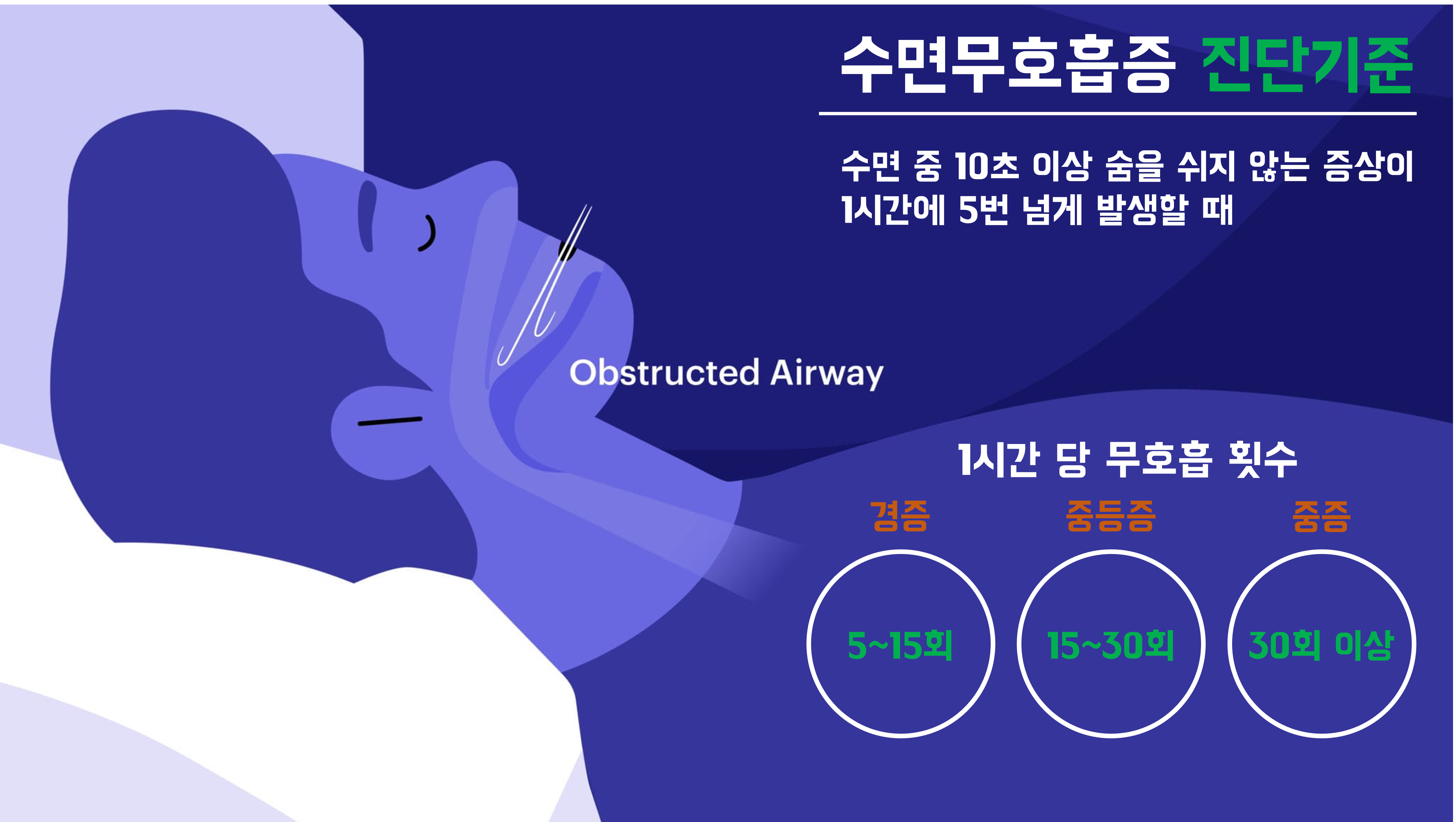 수면무호흡증 진단기준

수면 중 10초 이상 숨을 쉬지 않는 증상이 1시간에 5번 넘게 발생할 때

Obstructed Airway

1시간 당 무호흡 횟수

경증
5~15회

중등증
15~30회

중증
30회 이상